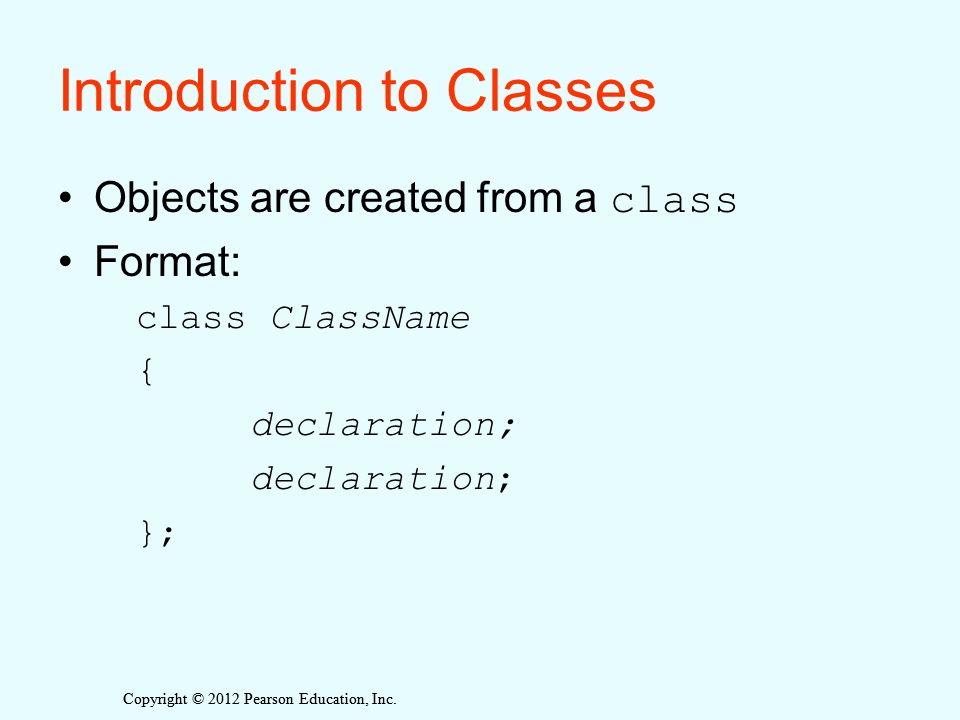 Introduction to Classes

• Objects are created from a class
• Format:

class ClassName
{
declaration;
declaration;
};

Copyright © 2012 Pearson Education, Inc.